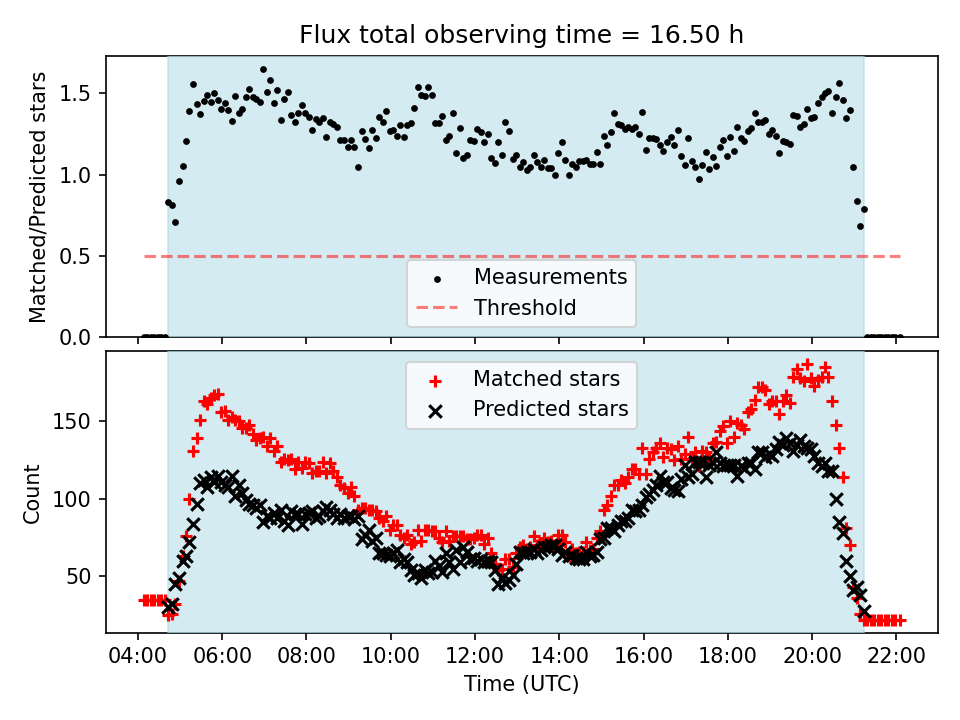 Flux total observing time = 16.50 h

Matched/Predicted stars

1.5
1.0
0.5
0.0

Measurements
Threshold

Matched stars
Predicted stars

Count

150
100
50

04:00 06:00 08:00 10:00 12:00 14:00 16:00 18:00 20:00 22:00

Time (UTC)